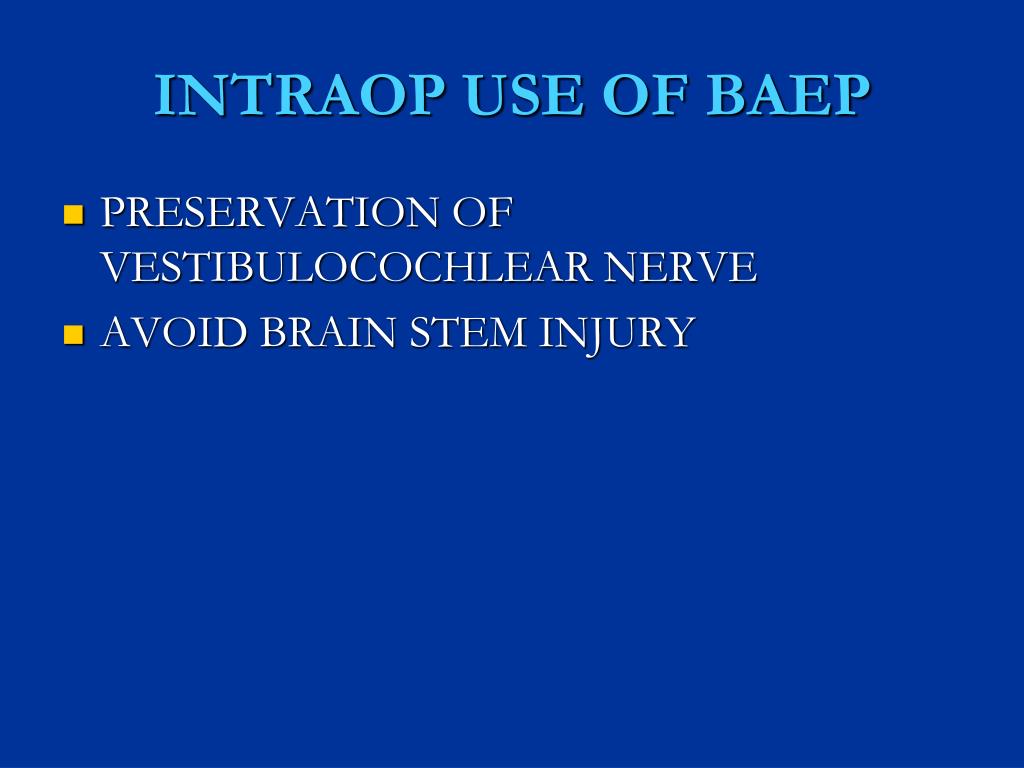 INTRAOP USE OF BAEP

- PRESERVATION OF VESTIBULOCOCHLEAR NERVE
- AVOID BRAIN STEM INJURY